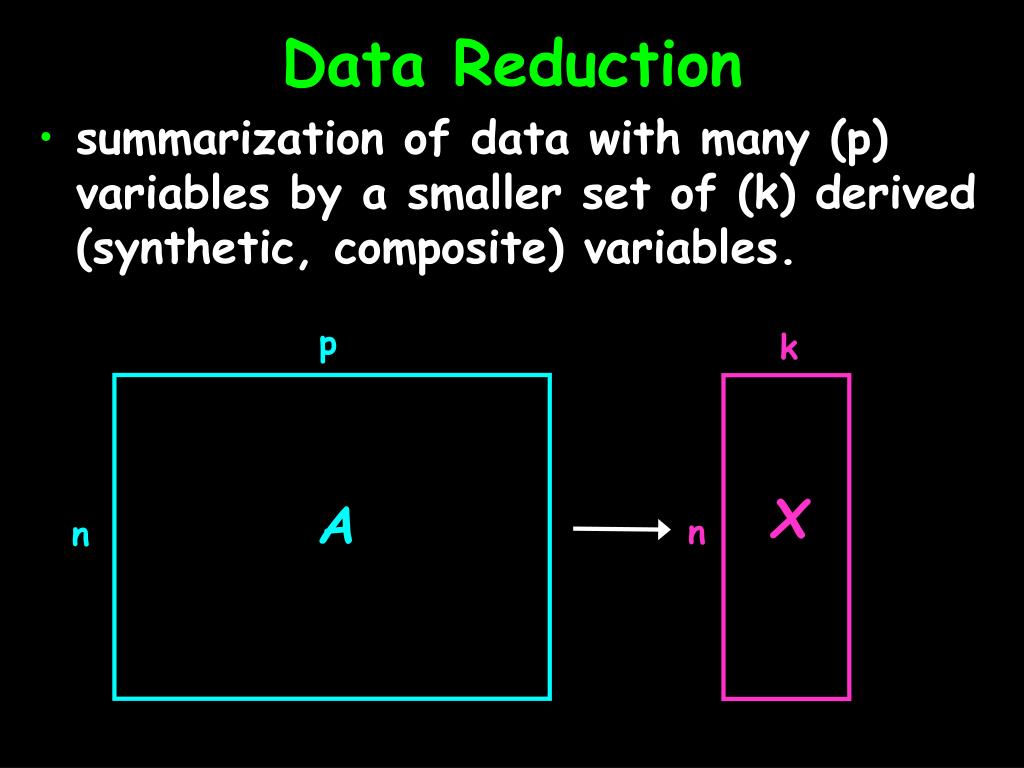 Data Reduction

• summarization of data with many (p) variables by a smaller set of (k) derived (synthetic, composite) variables.

p

k

n

A

n

X